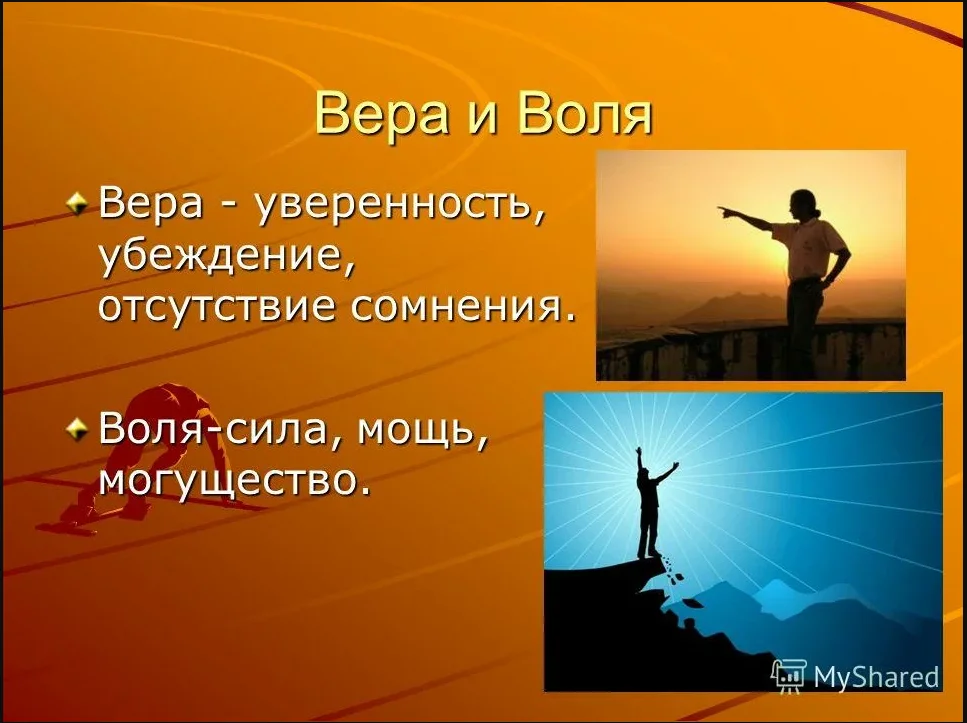 Вера и Воля

Вера - уверенность, убеждение, отсутствие сомнения.

Воля-сила, мощь, могущество.

MyShared